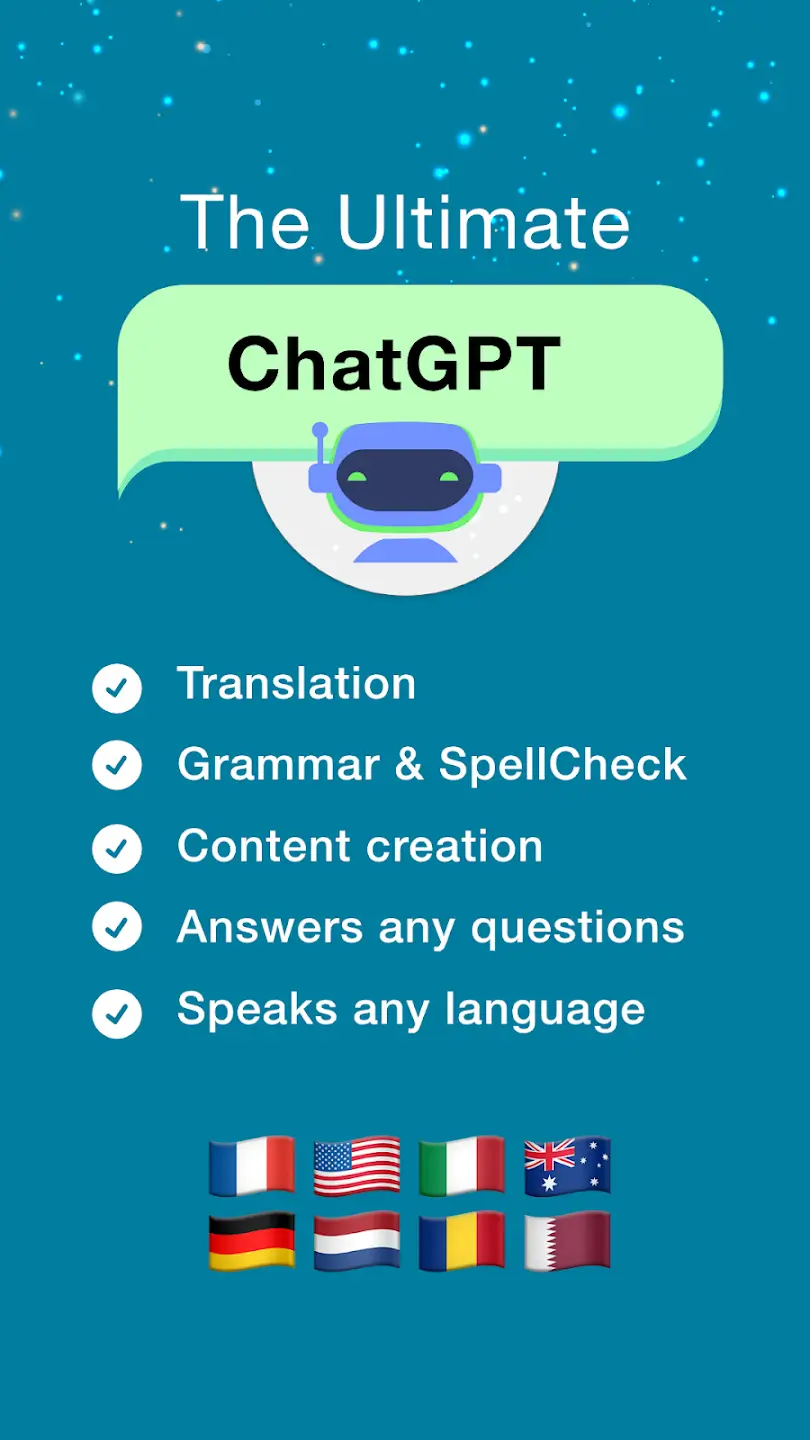 The Ultimate

ChatGPT

Translation

Grammar & SpellCheck

Content creation

Answers any questions

Speaks any language